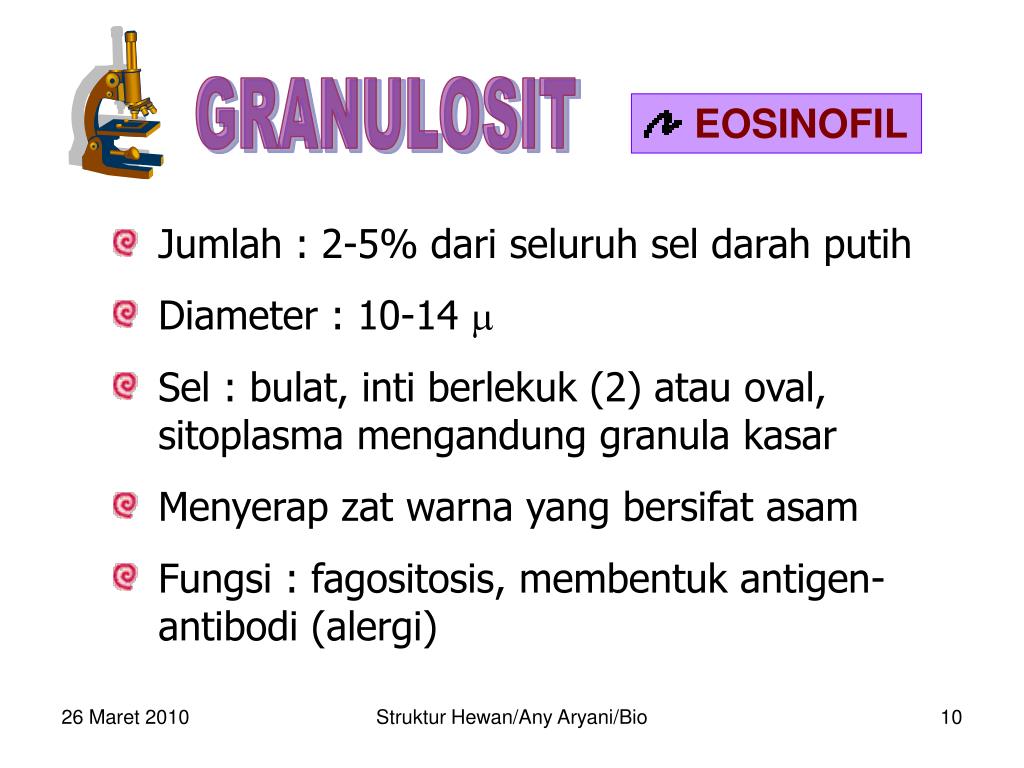 GRANULOSIT

EOSINOFIL

Jumlah : 2-5% dari seluruh sel darah putih

Diameter : 10-14 $\mu$

Sel : bulat, inti berlekuk (2) atau oval, sitoplasma mengandung granula kasar

Menyerap zat warna yang bersifat asam

Fungsi : fagositosis, membentuk antigen-antibodi (alergi)

26 Maret 2010

Struktur Hewan/Any Aryani/Bio

10